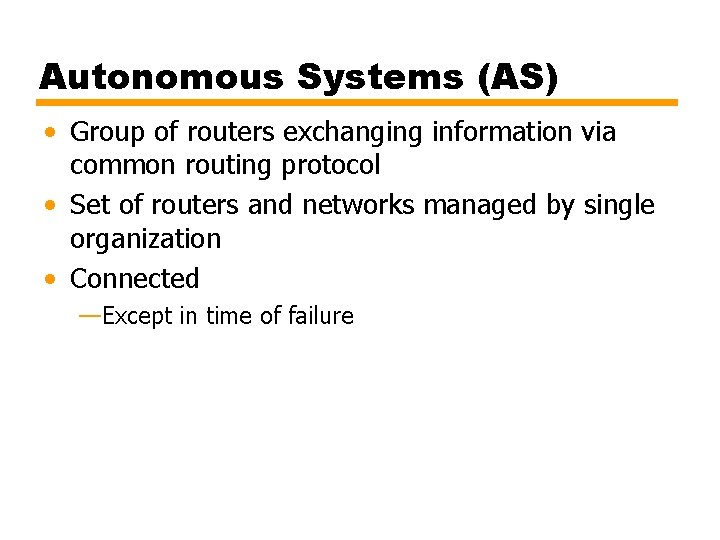 Autonomous Systems (AS)

• Group of routers exchanging information via common routing protocol
• Set of routers and networks managed by single organization
• Connected
—Except in time of failure